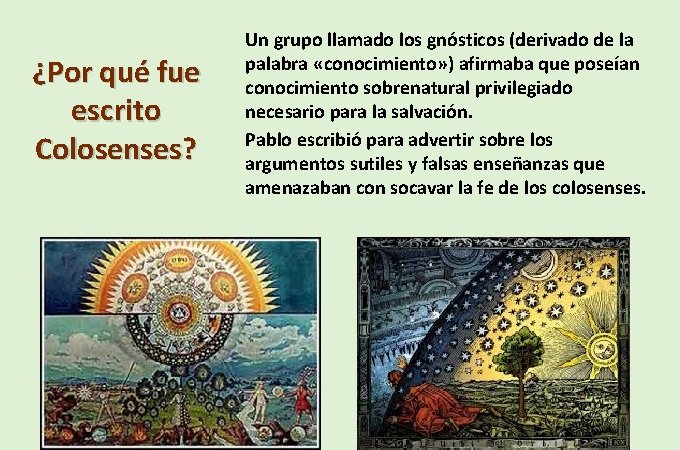 ¿Por qué fue escrito Colosenses?

Un grupo llamado los gnósticos (derivado de la palabra «conocimiento») afirmaba que poseían conocimiento sobrenatural privilegiado necesario para la salvación.

Pablo escribió para advertir sobre los argumentos sutiles y falsas enseñanzas que amenazaban con socavar la fe de los colosenses.